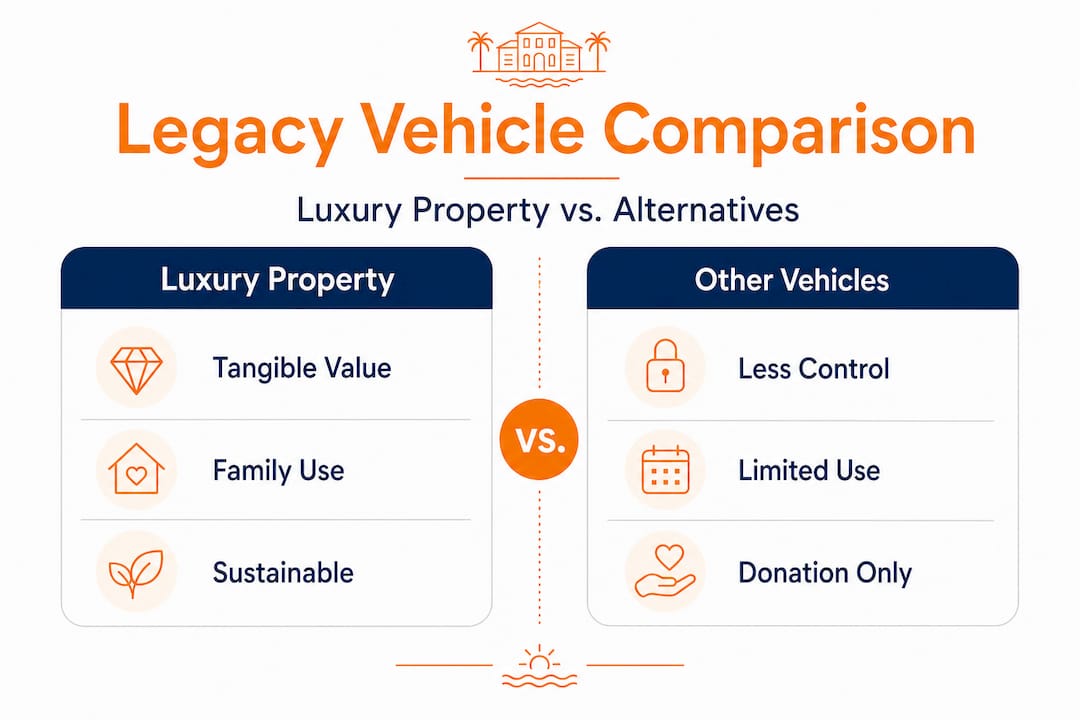 Legacy Vehicle Comparison

Luxury Property vs. Alternatives

Luxury Property

Tangible Value

Family Use

Sustainable

VS.

Other Vehicles

Less Control

Limited Use

Donation Only